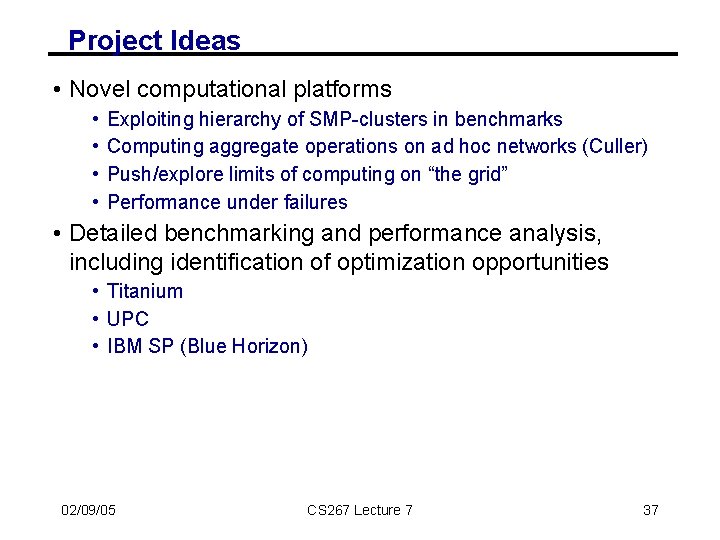 Project Ideas

• Novel computational platforms
  • Exploiting hierarchy of SMP-clusters in benchmarks
  • Computing aggregate operations on ad hoc networks (Culler)
  • Push/explore limits of computing on “the grid”
  • Performance under failures
• Detailed benchmarking and performance analysis, including identification of optimization opportunities
  • Titanium
  • UPC
  • IBM SP (Blue Horizon)

02/09/05 CS267 Lecture 7 37